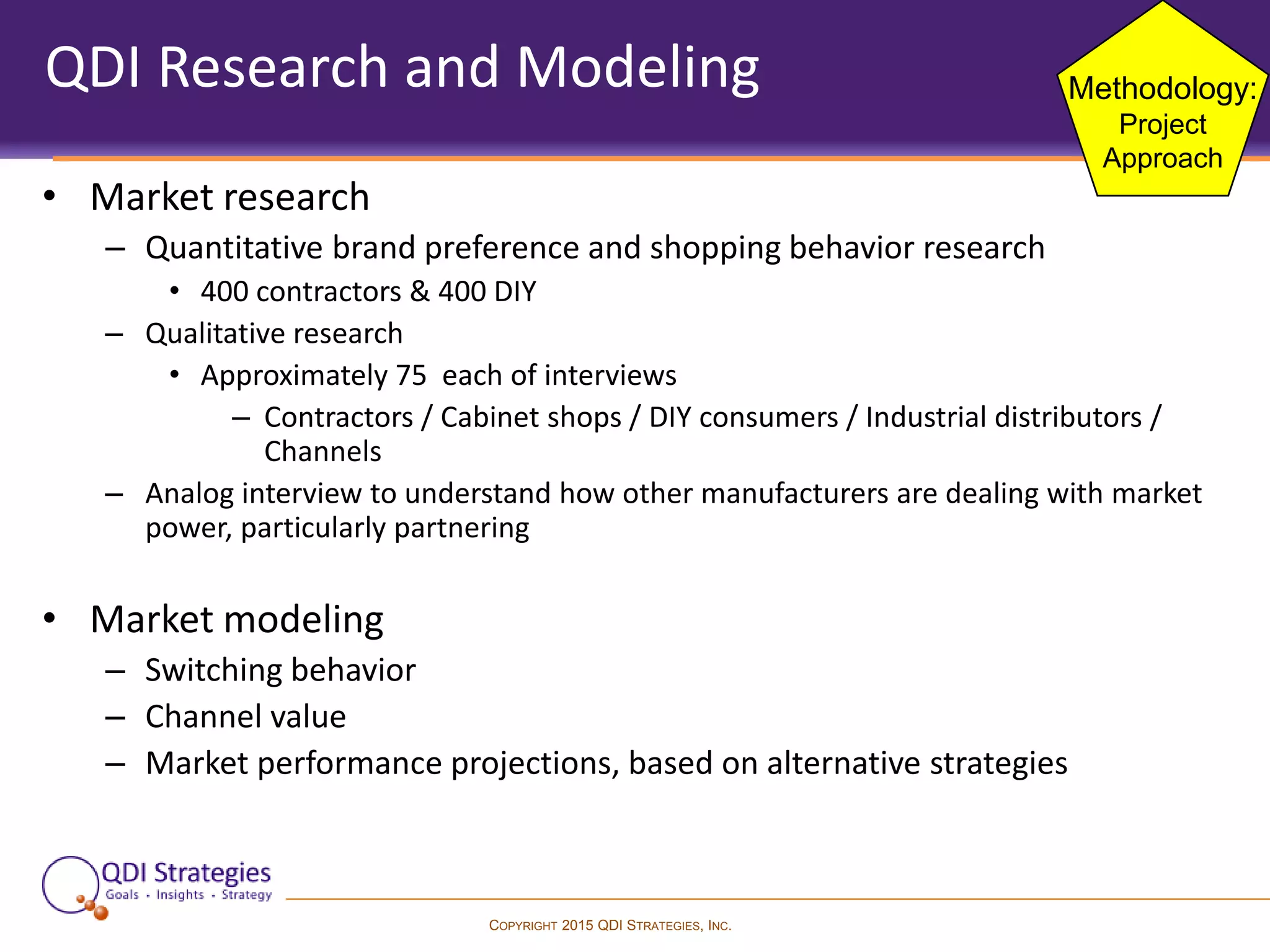 QDI Research and Modeling

Methodology: Project Approach

• Market research
– Quantitative brand preference and shopping behavior research
• 400 contractors & 400 DIY
– Qualitative research
• Approximately 75 each of interviews
– Contractors / Cabinet shops / DIY consumers / Industrial distributors / Channels
– Analog interview to understand how other manufacturers are dealing with market power, particularly partnering

• Market modeling
– Switching behavior
– Channel value
– Market performance projections, based on alternative strategies

QDI Strategies
Goals • Insights • Strategy

COPYRIGHT 2015 QDI STRATEGIES, INC.